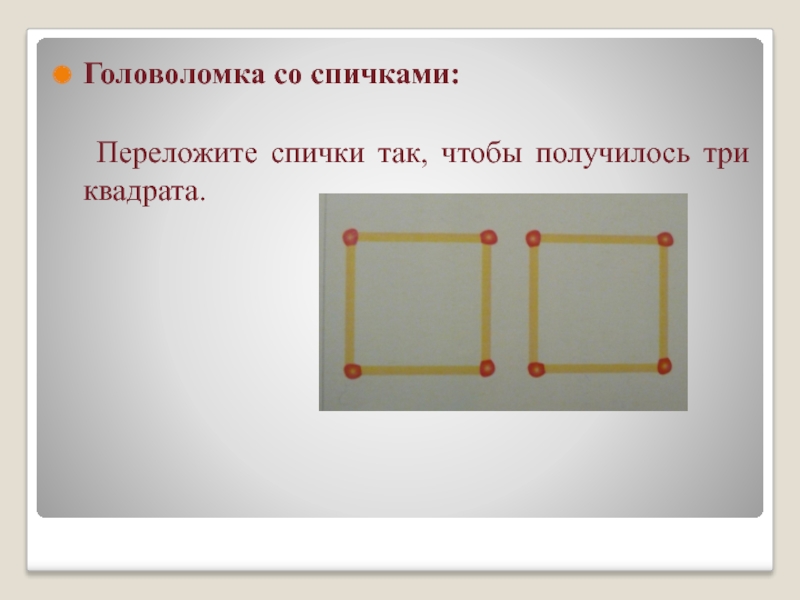 Головоломка со спичками:

Переложите спички так, чтобы получилось три квадрата.